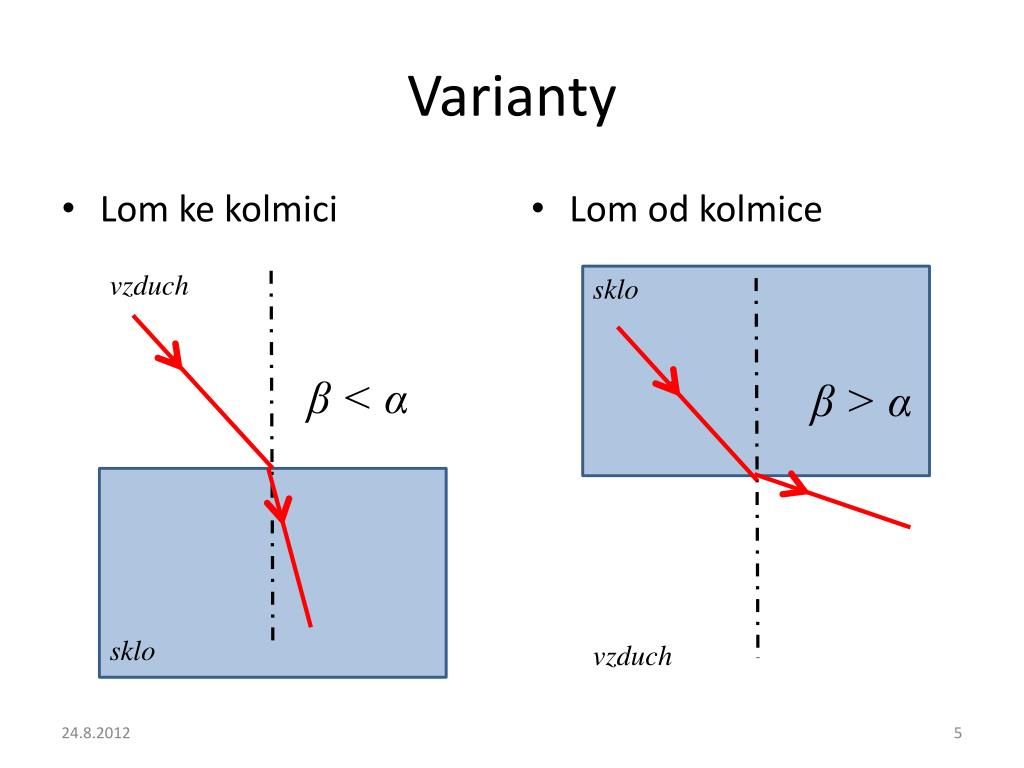 Varianty

• Lom ke kolmici

vzduch

$\beta < \alpha$

sklo

• Lom od kolmice

sklo

$\beta > \alpha$

vzduch

24.8.2012

5